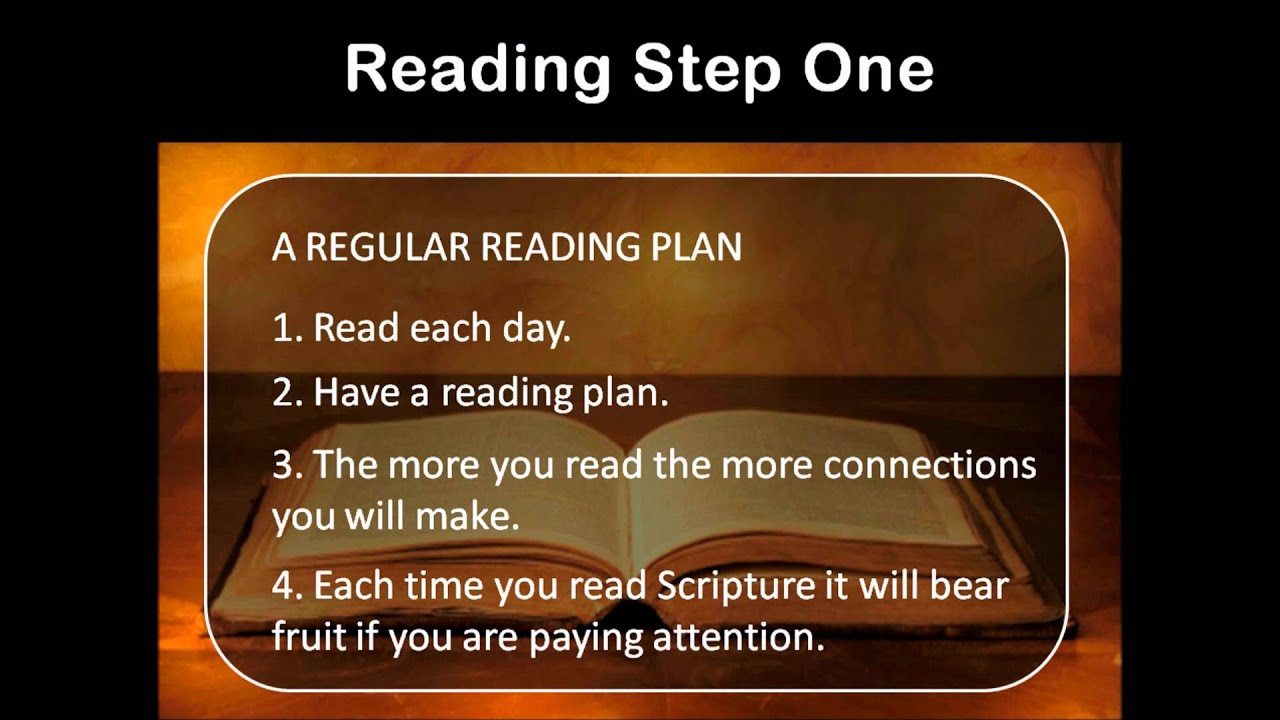 Reading Step One

A REGULAR READING PLAN

1. Read each day.

2. Have a reading plan.

3. The more you read the more connections you will make.

4. Each time you read Scripture it will bear fruit if you are paying attention.